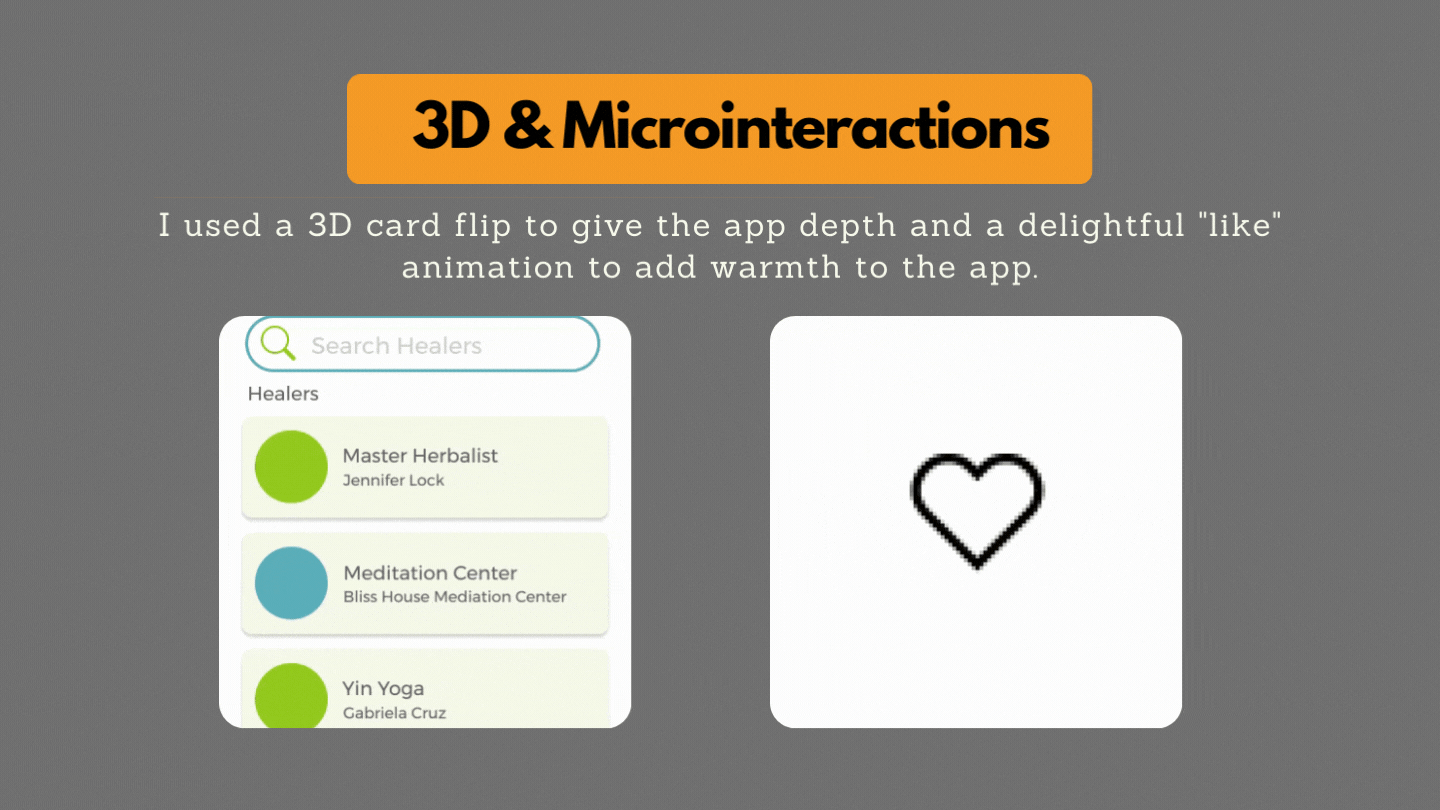 3D & Microinteractions

I used a 3D card flip to give the app depth and a delightful "like" animation to add warmth to the app.

Search Healers

Healers

Master Herbalist
Jennifer Lock

Meditation Center
Bliss House Mediation Center

Yin Yoga
Gabriela Cruz